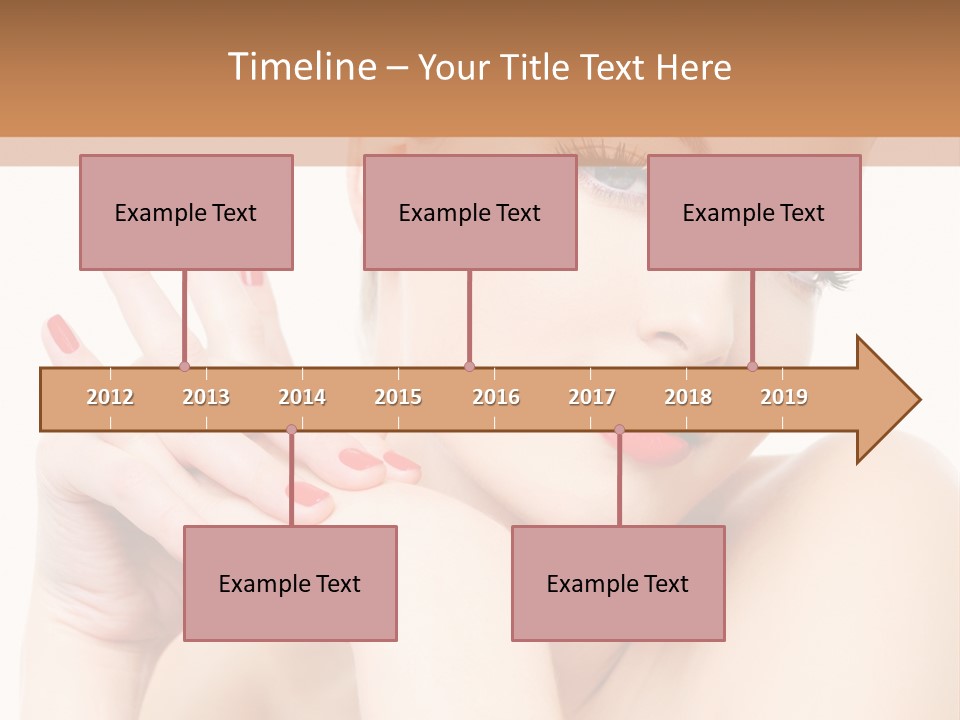 Timeline – Your Title Text Here

Example Text

Example Text

Example Text

2012 2013 2014 2015 2016 2017 2018 2019

Example Text

Example Text